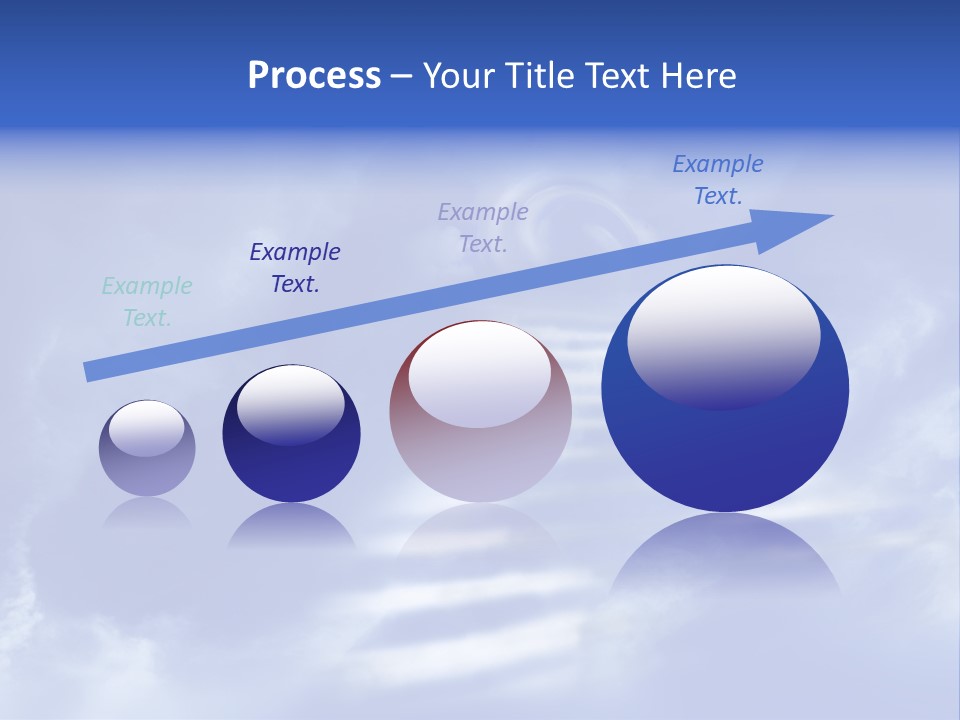 Process – Your Title Text Here

Example Text.

Example Text.

Example Text.

Example Text.